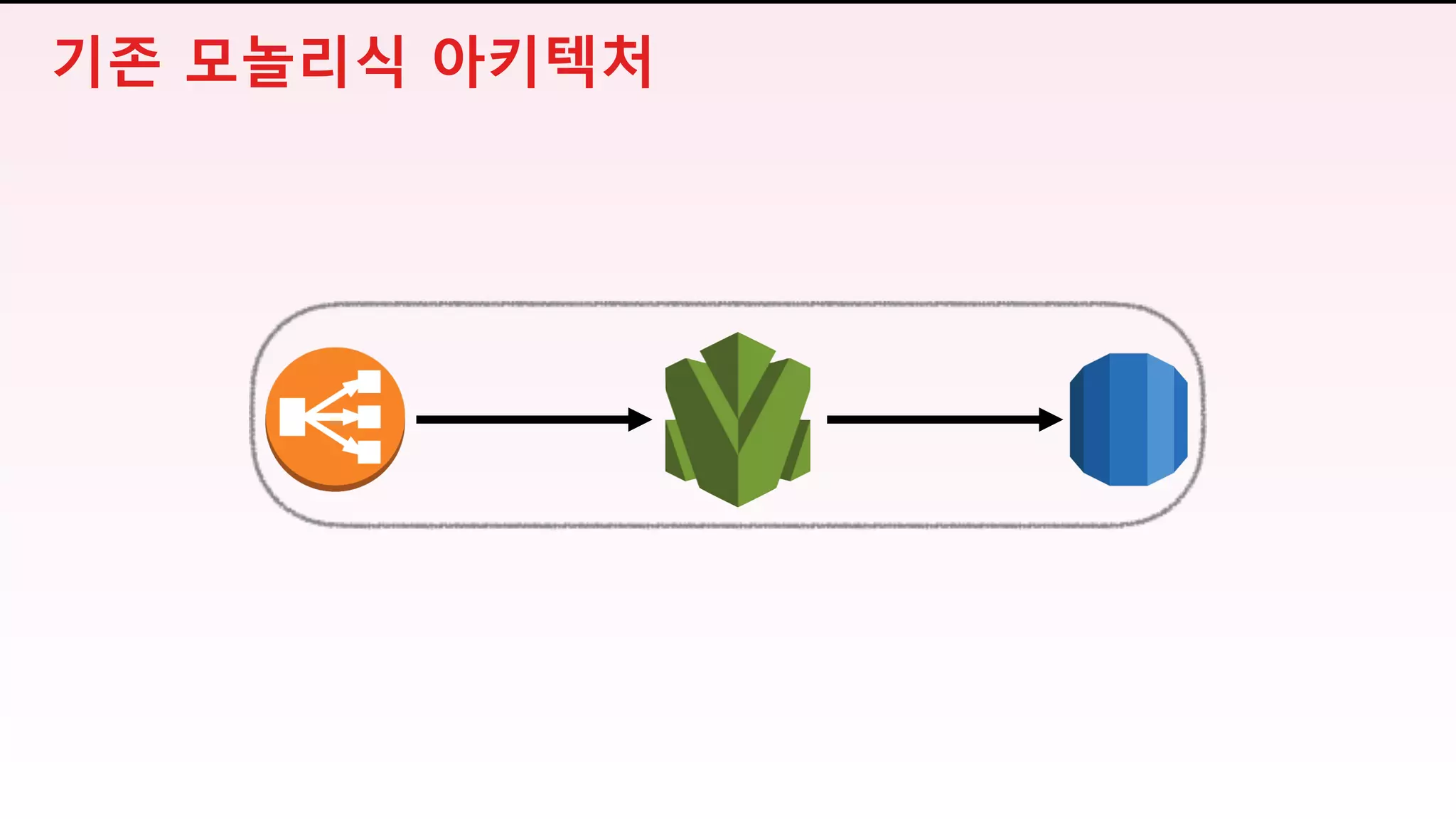 기존 모놀리식 아키텍처